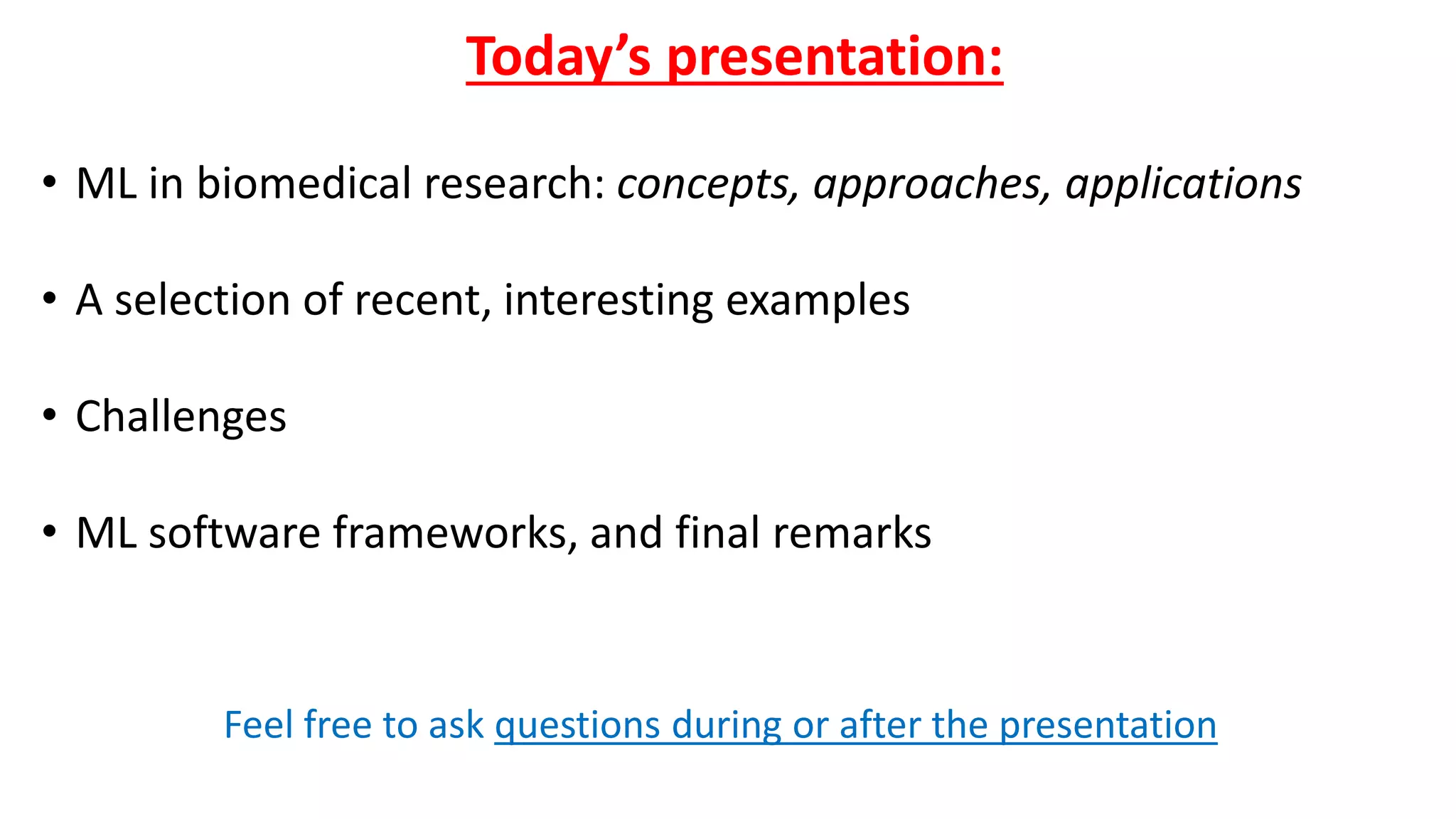 Today's presentation:

• ML in biomedical research: concepts, approaches, applications

• A selection of recent, interesting examples

• Challenges

• ML software frameworks, and final remarks

Feel free to ask questions during or after the presentation